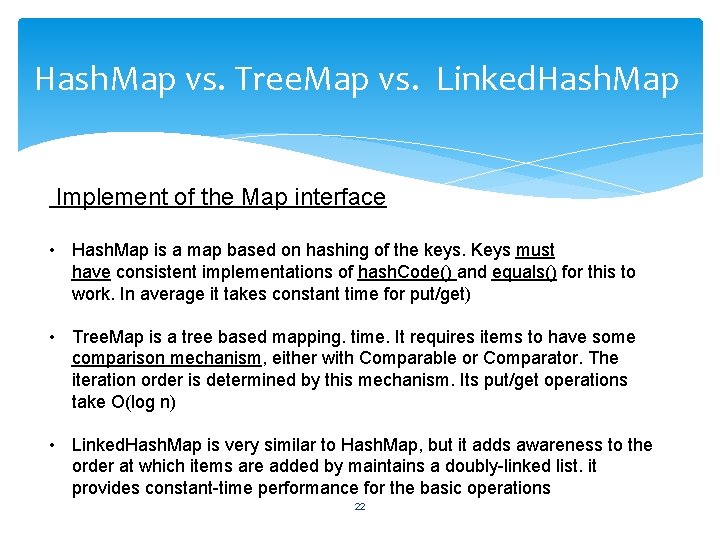 HashMap vs. TreeMap vs. LinkedHashMap

Implement of the Map interface

• HashMap is a map based on hashing of the keys. Keys must have consistent implementations of hashCode() and equals() for this to work. In average it takes constant time for put/get)

• TreeMap is a tree based mapping. time. It requires items to have some comparison mechanism, either with Comparable or Comparator. The iteration order is determined by this mechanism. Its put/get operations take O(log n)

• LinkedHashMap is very similar to HashMap, but it adds awareness to the order at which items are added by maintains a doubly-linked list. it provides constant-time performance for the basic operations

22